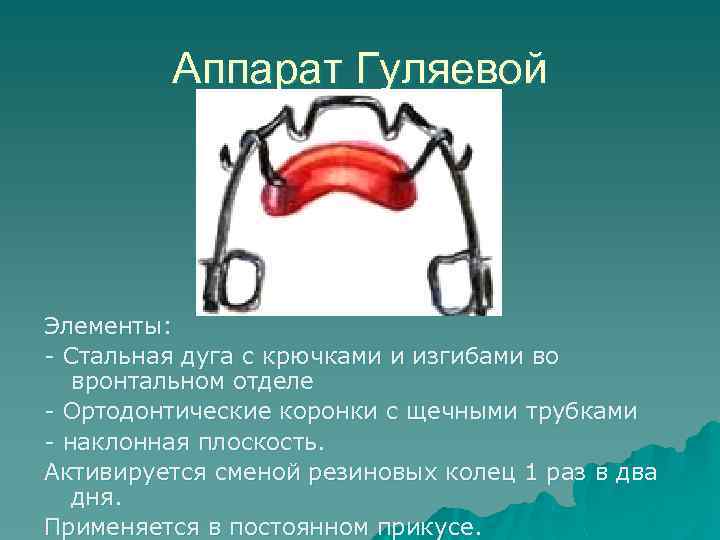 Аппарат Гуляевой

Элементы:
- Стальная дуга с крючками и изгибами во вронтальном отделе
- Ортодонтические коронки с щечными трубками
- наклонная плоскость.
Активируется сменой резиновых колец 1 раз в два дня.
Применяется в постоянном прикусе.